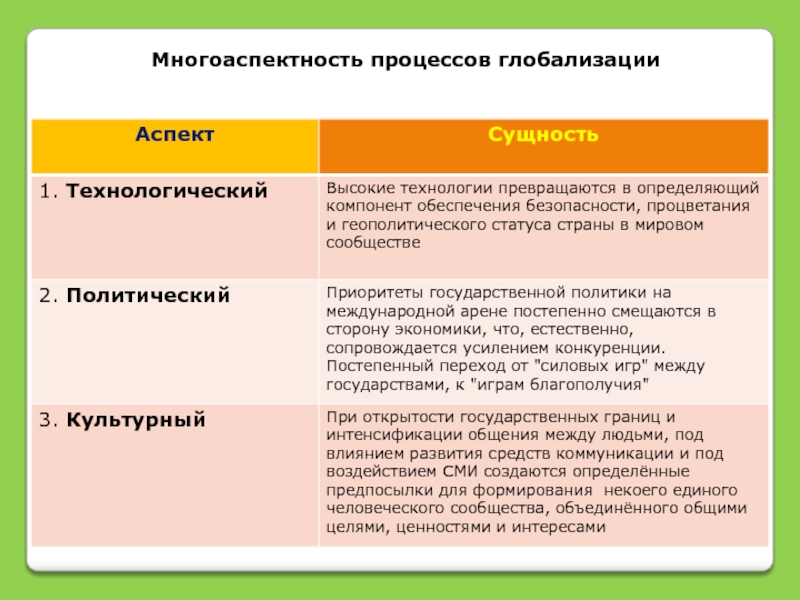 Многоаспектность процессов глобализации

| Аспект | Сущность |
|---|---|
| 1. Технологический | Высокие технологии превращаются в определяющий компонент обеспечения безопасности, процветания и геополитического статуса страны в мировом сообществе |
| 2. Политический | Приоритеты государственной политики на международной арене постепенно смещаются в сторону экономики, что, естественно, сопровождается усилением конкуренции. Постепенный переход от "силовых игр" между государствами, к "играм благополучия" |
| 3. Культурный | При открытости государственных границ и интенсификации общения между людьми, под влиянием развития средств коммуникации и под воздействием СМИ создаются определённые предпосылки для формирования некоего единого человеческого сообщества, объединённого общими целями, ценностями и интересами |